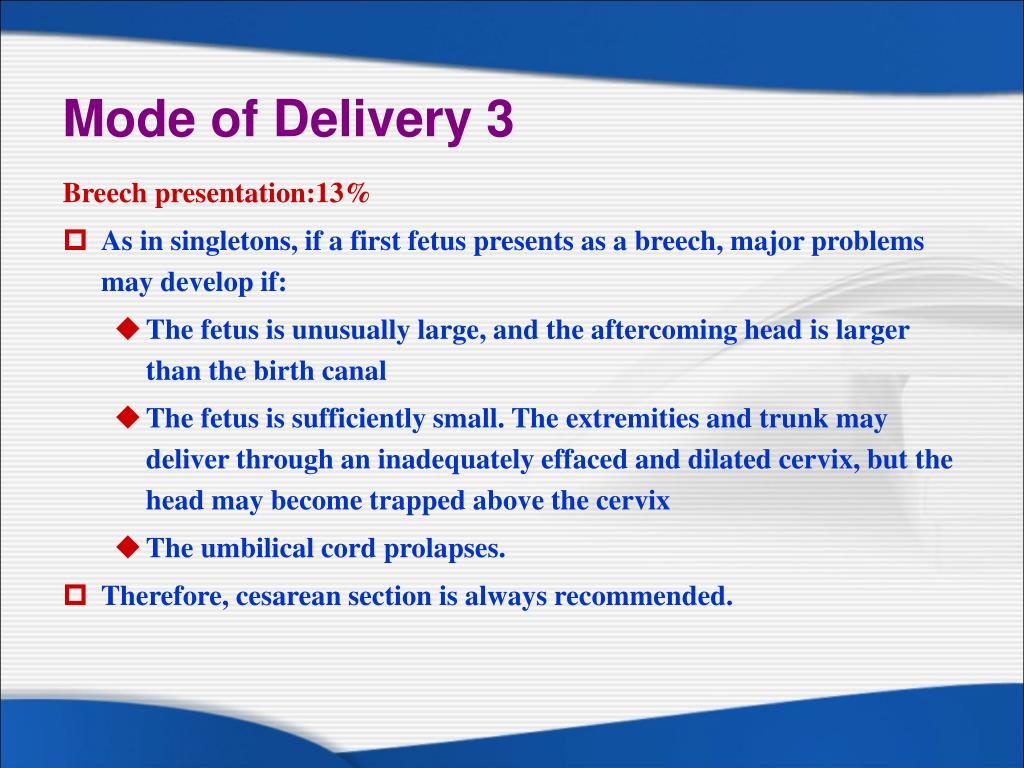 Mode of Delivery 3

Breech presentation:13%

As in singletons, if a first fetus presents as a breech, major problems may develop if:

The fetus is unusually large, and the aftercoming head is larger than the birth canal

The fetus is sufficiently small. The extremities and trunk may deliver through an inadequately effaced and dilated cervix, but the head may become trapped above the cervix

The umbilical cord prolapses.

Therefore, cesarean section is always recommended.